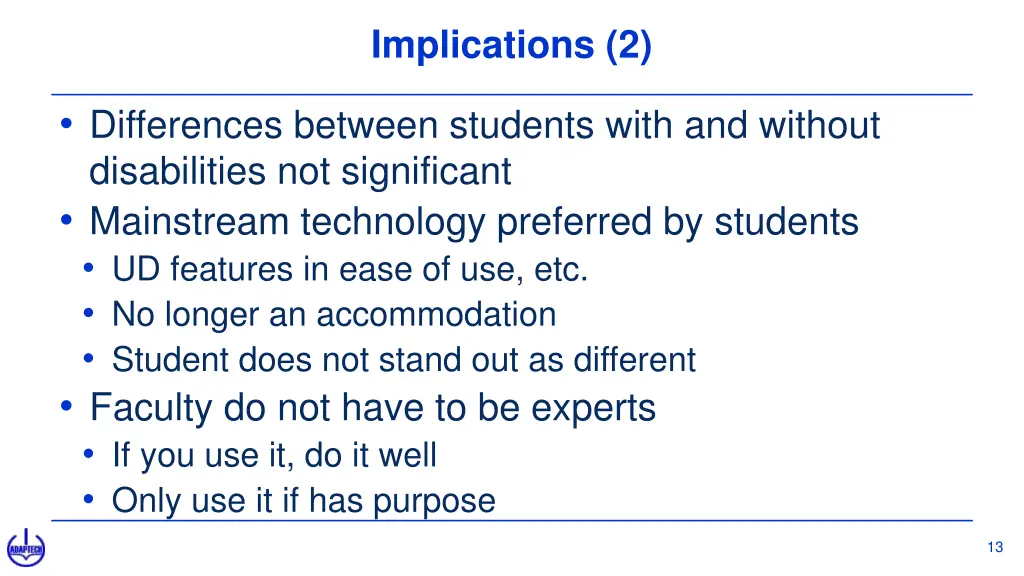 Implications (2)

• Differences between students with and without disabilities not significant
• Mainstream technology preferred by students
• UD features in ease of use, etc.
• No longer an accommodation
• Student does not stand out as different
• Faculty do not have to be experts
• If you use it, do it well
• Only use it if has purpose

ADAPTECH

13